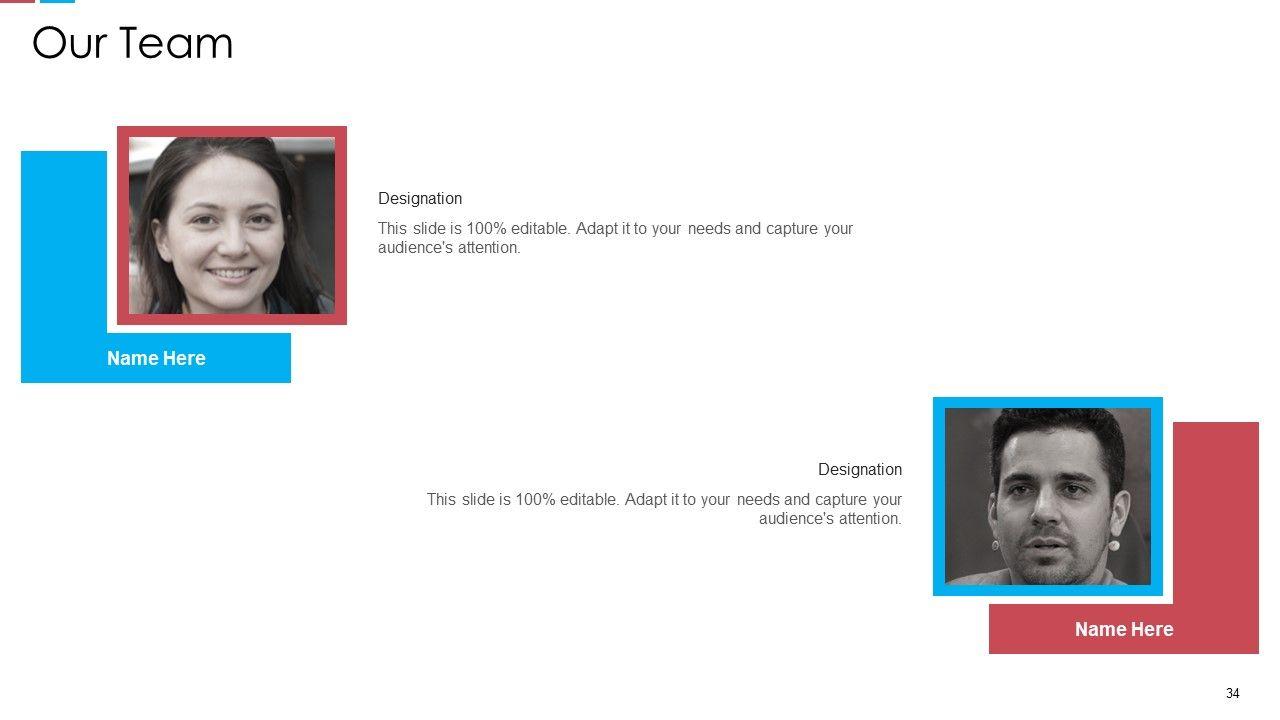 Our Team

Designation

This slide is 100% editable. Adapt it to your needs and capture your audience's attention.

Name Here

Designation

This slide is 100% editable. Adapt it to your needs and capture your audience's attention.

Name Here

34